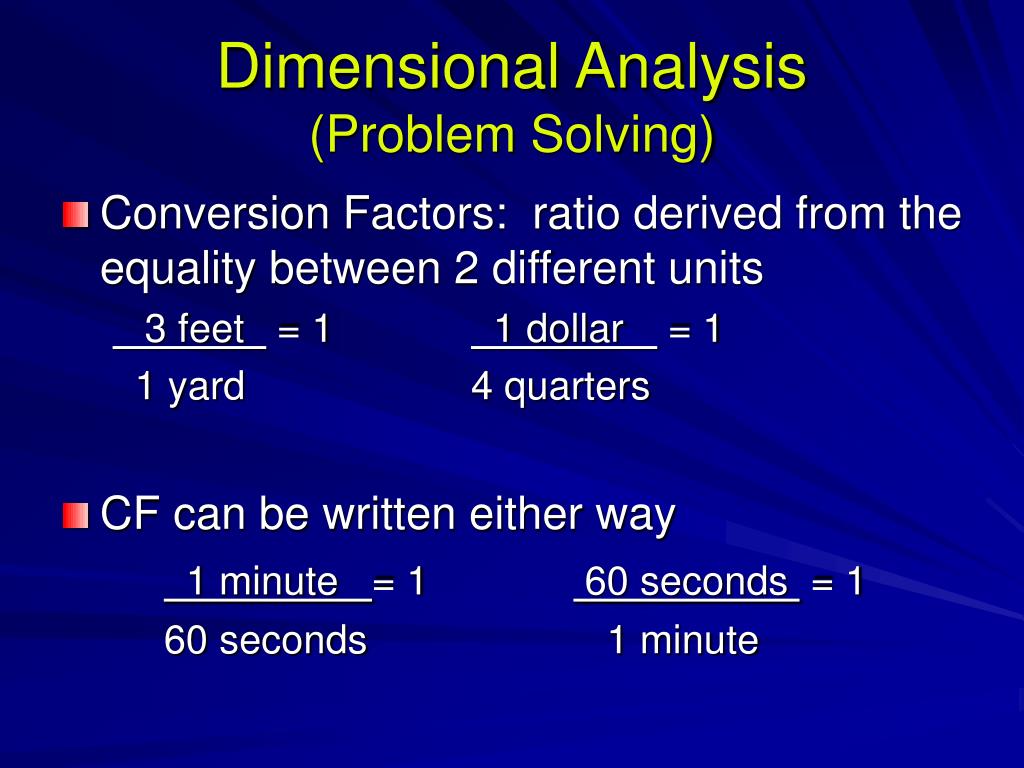 Dimensional Analysis
(Problem Solving)

Conversion Factors: ratio derived from the equality between 2 different units

$\frac{3 \text{ feet}}{1 \text{ yard}} = 1$    $\frac{1 \text{ dollar}}{4 \text{ quarters}} = 1$

CF can be written either way

$\frac{1 \text{ minute}}{60 \text{ seconds}} = 1$    $\frac{60 \text{ seconds}}{1 \text{ minute}} = 1$